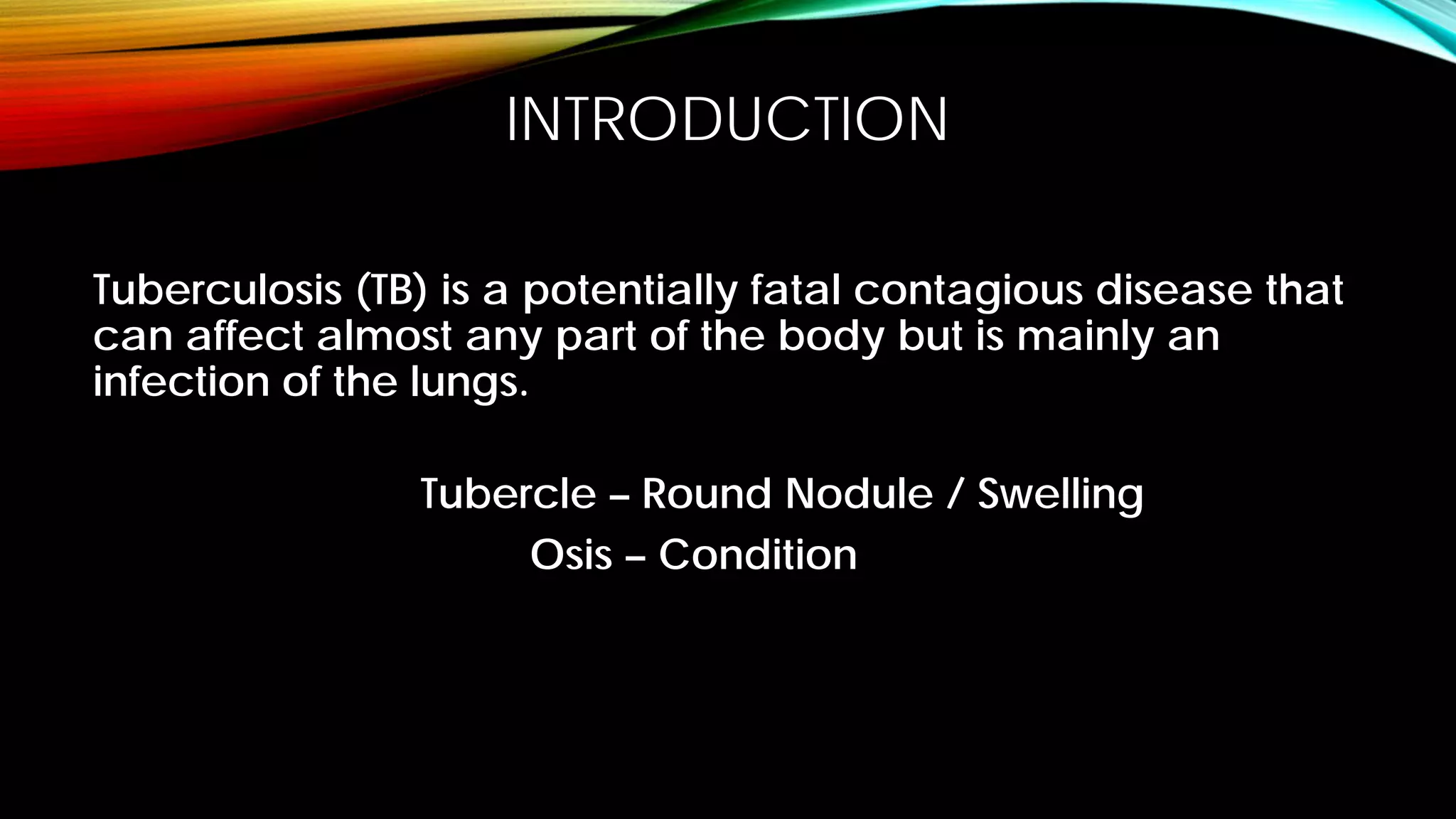 INTRODUCTION

Tuberculosis (TB) is a potentially fatal contagious disease that can affect almost any part of the body but is mainly an infection of the lungs.

Tubercle – Round Nodule / Swelling

Osis – Condition